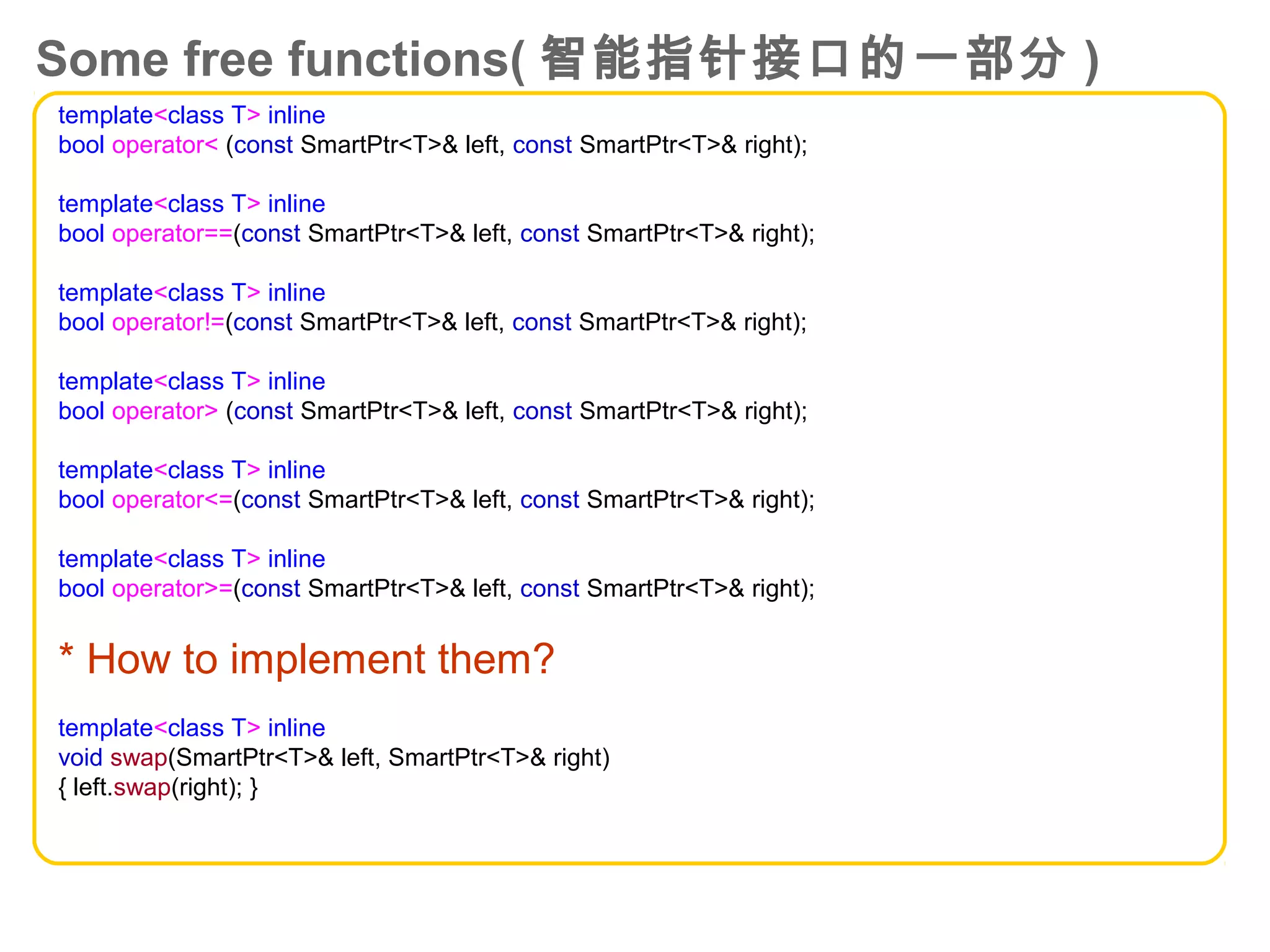 Some free functions( 智能指针接口的一部分 )

template<class T> inline
bool operator< (const SmartPtr<T>& left, const SmartPtr<T>& right);

template<class T> inline
bool operator==(const SmartPtr<T>& left, const SmartPtr<T>& right);

template<class T> inline
bool operator!=(const SmartPtr<T>& left, const SmartPtr<T>& right);

template<class T> inline
bool operator> (const SmartPtr<T>& left, const SmartPtr<T>& right);

template<class T> inline
bool operator<=(const SmartPtr<T>& left, const SmartPtr<T>& right);

template<class T> inline
bool operator>=(const SmartPtr<T>& left, const SmartPtr<T>& right);

* How to implement them?

template<class T> inline
void swap(SmartPtr<T>& left, SmartPtr<T>& right)
{ left.swap(right); }